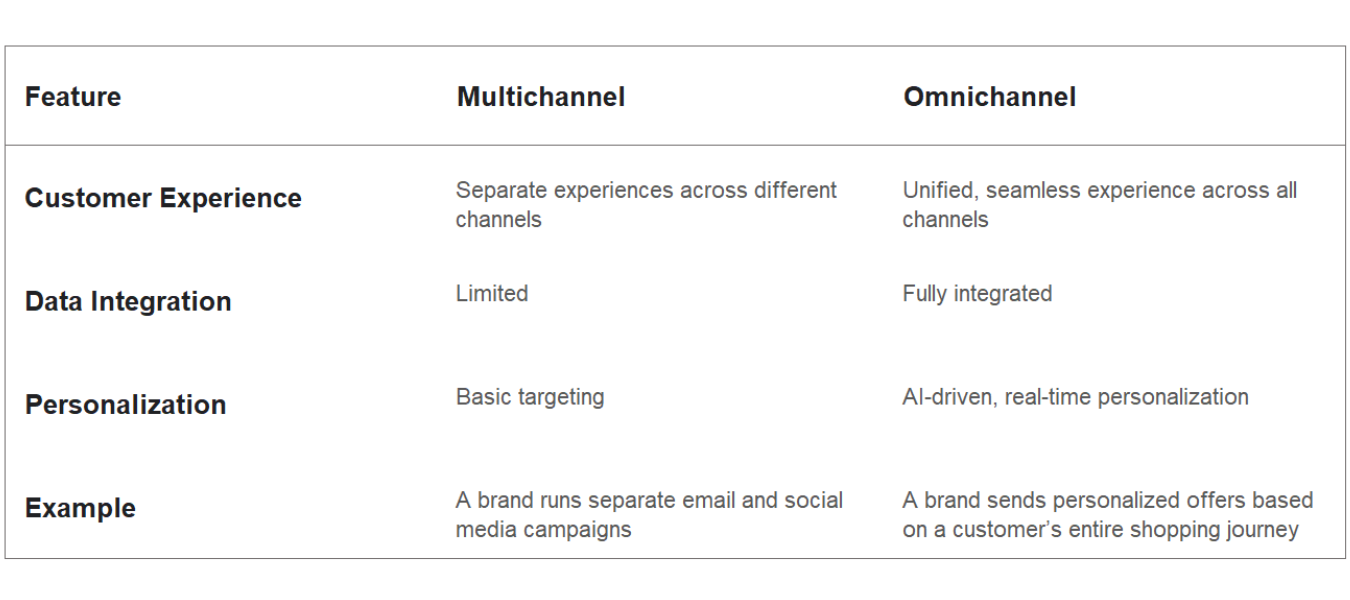 | Feature | Multichannel | Omnichannel |
|---|---|---|
| Customer Experience | Separate experiences across different channels | Unified, seamless experience across all channels |
| Data Integration | Limited | Fully integrated |
| Personalization | Basic targeting | AI-driven, real-time personalization |
| Example | A brand runs separate email and social media campaigns | A brand sends personalized offers based on a customer's entire shopping journey |